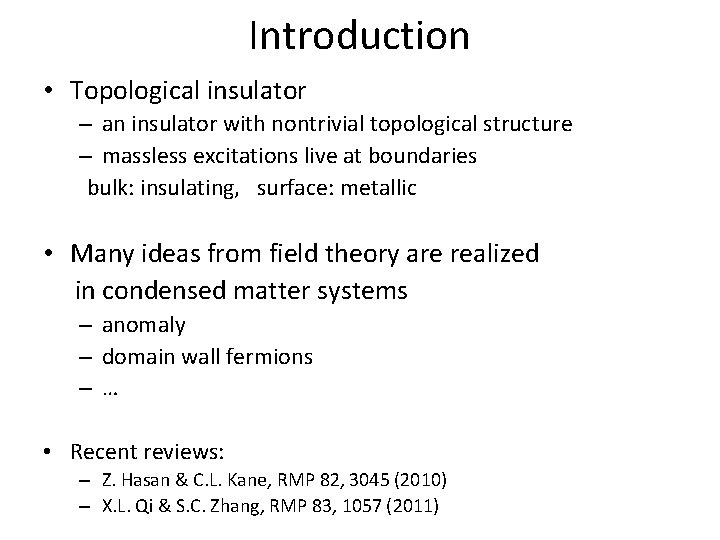 Introduction

• Topological insulator
– an insulator with nontrivial topological structure
– massless excitations live at boundaries
bulk: insulating, surface: metallic

• Many ideas from field theory are realized in condensed matter systems
– anomaly
– domain wall fermions
– …

• Recent reviews:
– Z. Hasan & C.L. Kane, RMP 82, 3045 (2010)
– X.L. Qi & S.C. Zhang, RMP 83, 1057 (2011)